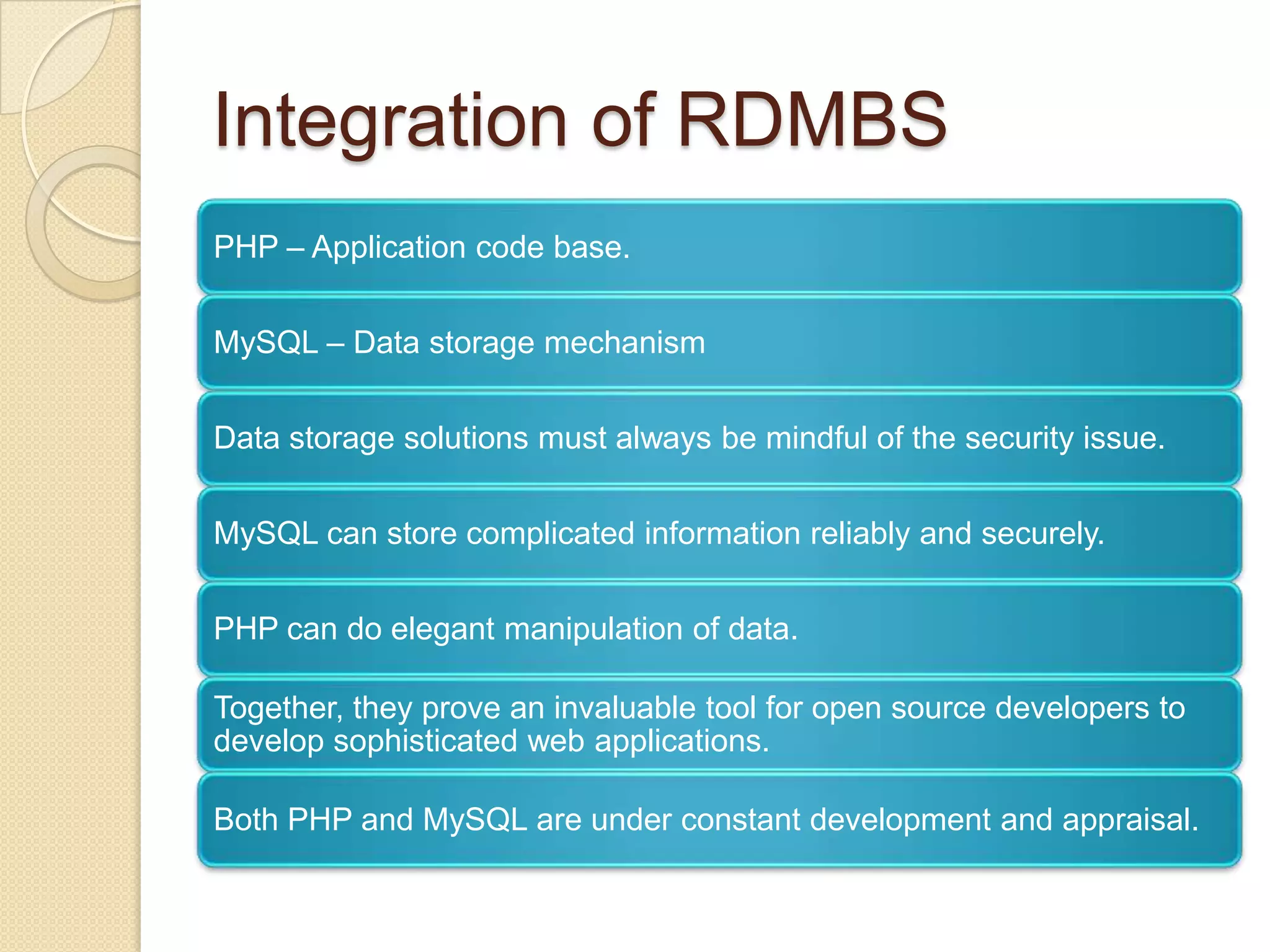 Integration of RDMBS

PHP – Application code base.

MySQL – Data storage mechanism

Data storage solutions must always be mindful of the security issue.

MySQL can store complicated information reliably and securely.

PHP can do elegant manipulation of data.

Together, they prove an invaluable tool for open source developers to develop sophisticated web applications.

Both PHP and MySQL are under constant development and appraisal.